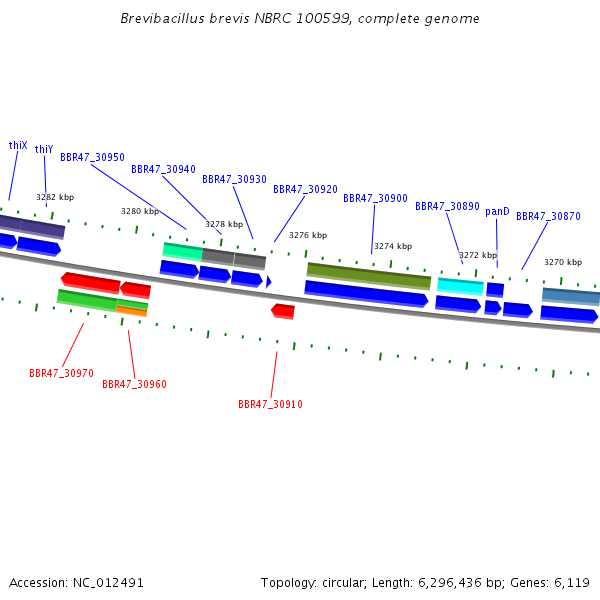 Brevibacillus brevis NBRC 100599, complete genome

thiX
thiY
BBR47_30950
BBR47_30940
BBR47_30930
BBR47_30920
BBR47_30900
BBR47_30890
panD
BBR47_30870

3282 kbp
3280 kbp
3278 kbp
3276 kbp
3274 kbp
3272 kbp
3270 kbp

BBR47_30970
BBR47_30960
BBR47_30910

Accession: NC_012491
Topology: circular; Length: 6,296,436 bp; Genes: 6,119